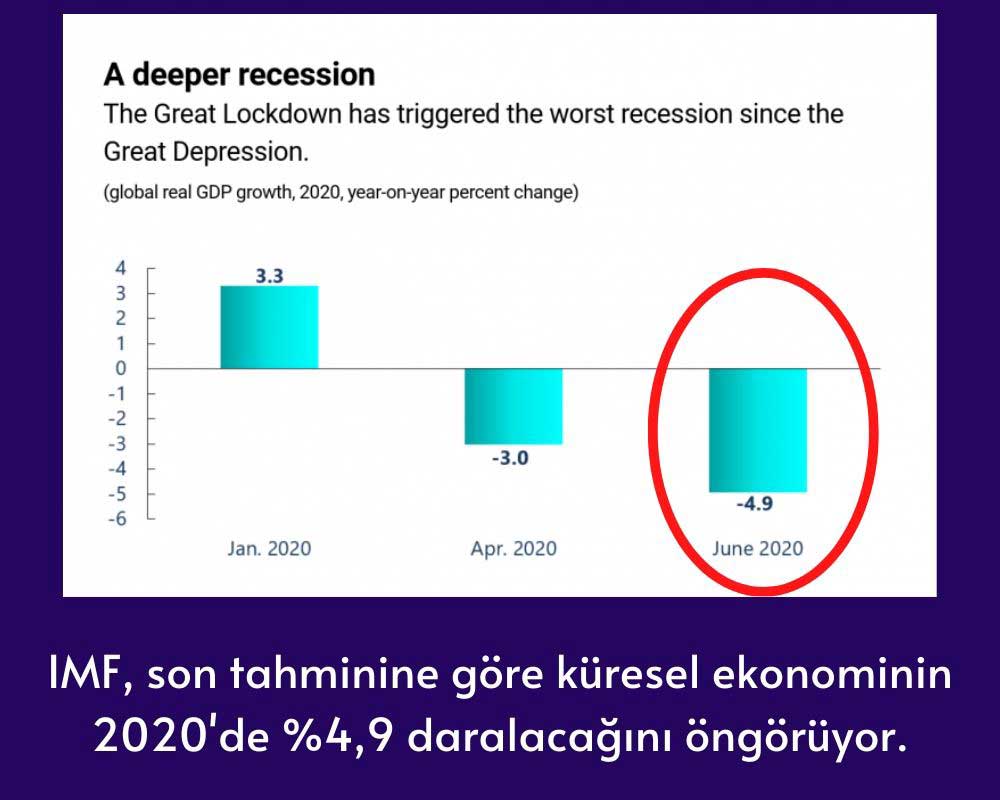 A deeper recession
The Great Lockdown has triggered the worst recession since the Great Depression.
(global real GDP growth, 2020, year-on-year percent change)

4
3
2
1
0
-1
-2
-3
-4
-5
-6

3.3
-3.0
-4.9

Jan. 2020
Apr. 2020
June 2020

IMF, son tahminine göre küresel ekonominin 2020'de %4,9 daralacağını öngörüyor.